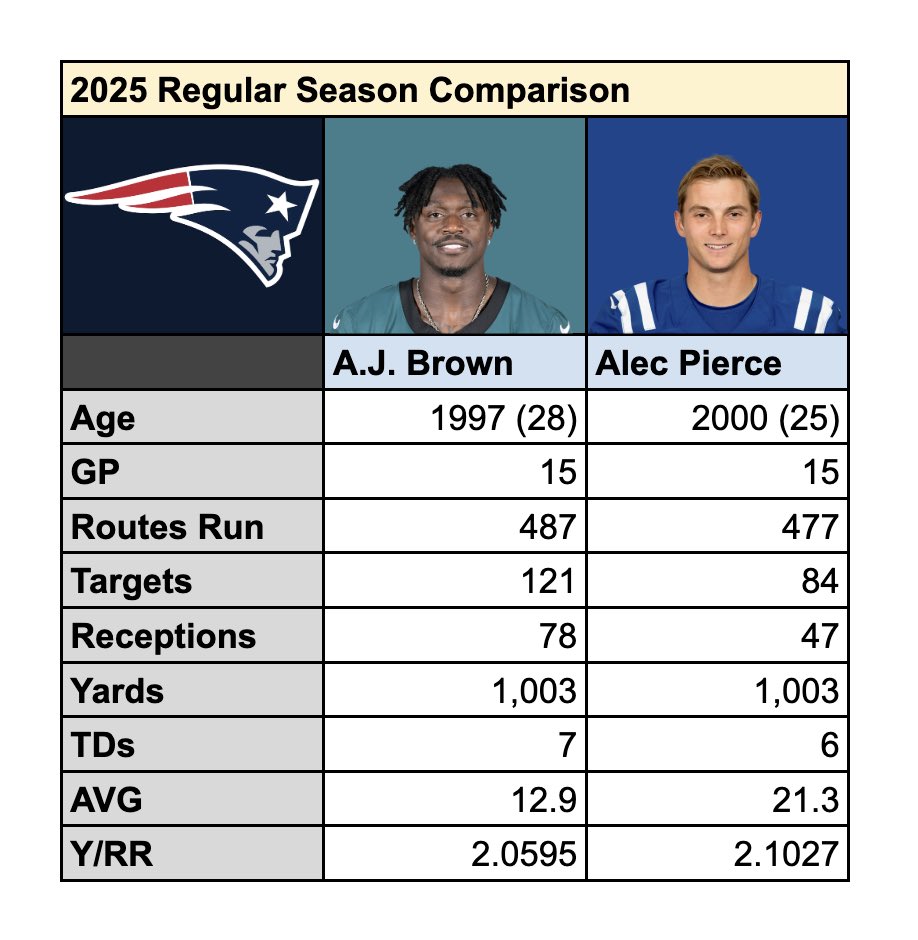 2025 Regular Season Comparison

| | A.J. Brown | Alec Pierce |
|---|---|---|
| Age | 1997 (28) | 2000 (25) |
| GP | 15 | 15 |
| Routes Run | 487 | 477 |
| Targets | 121 | 84 |
| Receptions | 78 | 47 |
| Yards | 1,003 | 1,003 |
| TDs | 7 | 6 |
| AVG | 12.9 | 21.3 |
| Y/RR | 2.0595 | 2.1027 |